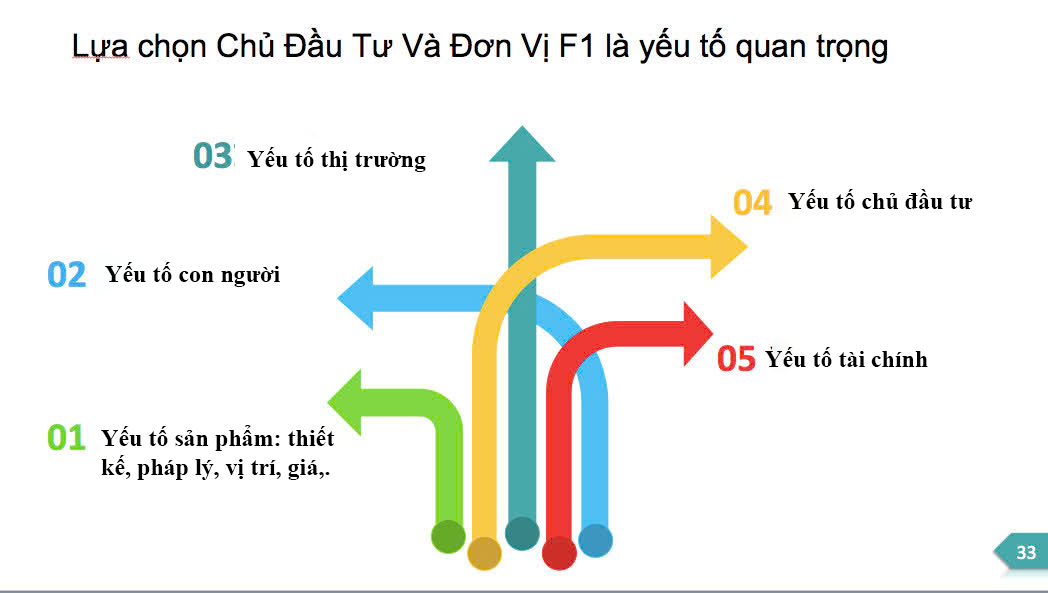 Lựa chọn Chủ Đầu Tư Và Đơn Vị F1 là yếu tố quan trọng

03 Yếu tố thị trường

04 Yếu tố chủ đầu tư

02 Yếu tố con người

05 Yếu tố tài chính

01 Yếu tố sản phẩm: thiết kế, pháp lý, vị trí, giá,.

33